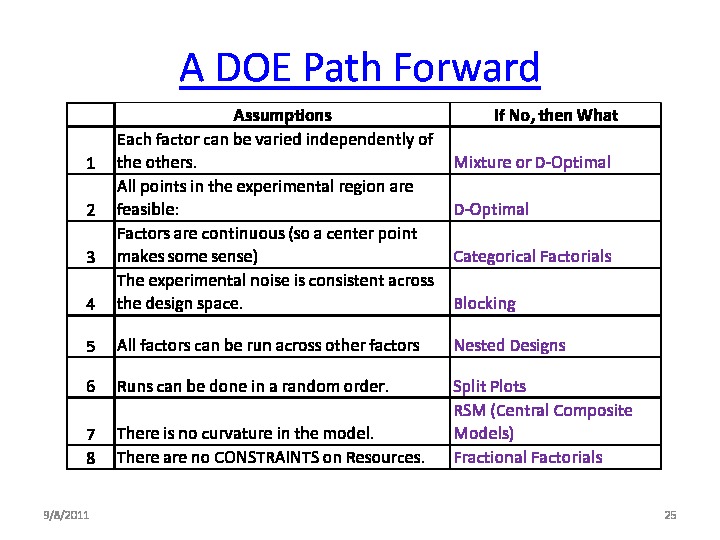 A DOE Path Forward

| | Assumptions | If No, then What |
|---|---|---|
| 1 | Each factor can be varied independently of the others. | Mixture or D-Optimal |
| 2 | All points in the experimental region are feasible: | D-Optimal |
| 3 | Factors are continuous (so a center point makes some sense) | Categorical Factorials |
| 4 | The experimental noise is consistent across the design space. | Blocking |
| 5 | All factors can be run across other factors | Nested Designs |
| 6 | Runs can be done in a random order. | Split Plots |
| 7 | There is no curvature in the model. | RSM (Central Composite Models) |
| 8 | There are no CONSTRAINTS on Resources. | Fractional Factorials |

9/8/2011

25